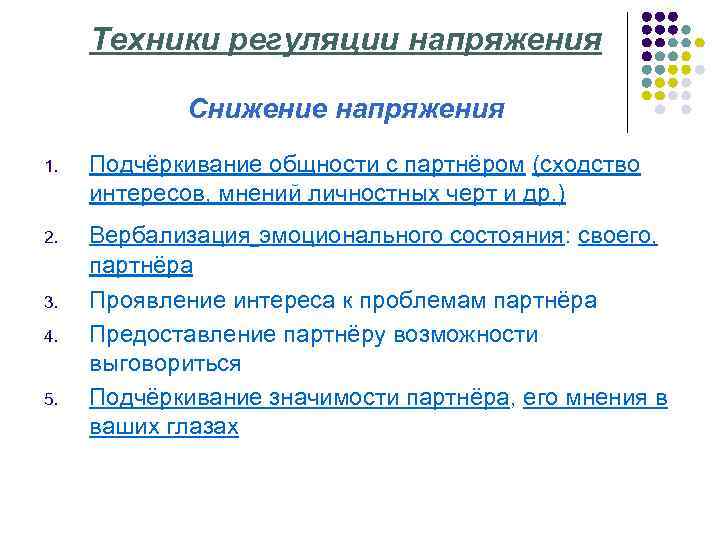 Техники регуляции напряжения

Снижение напряжения

1. Подчёркивание общности с партнёром (сходство интересов, мнений личностных черт и др.)
2. Вербализация эмоционального состояния: своего, партнёра
3. Проявление интереса к проблемам партнёра
4. Предоставление партнёру возможности выговориться
5. Подчёркивание значимости партнёра, его мнения в ваших глазах